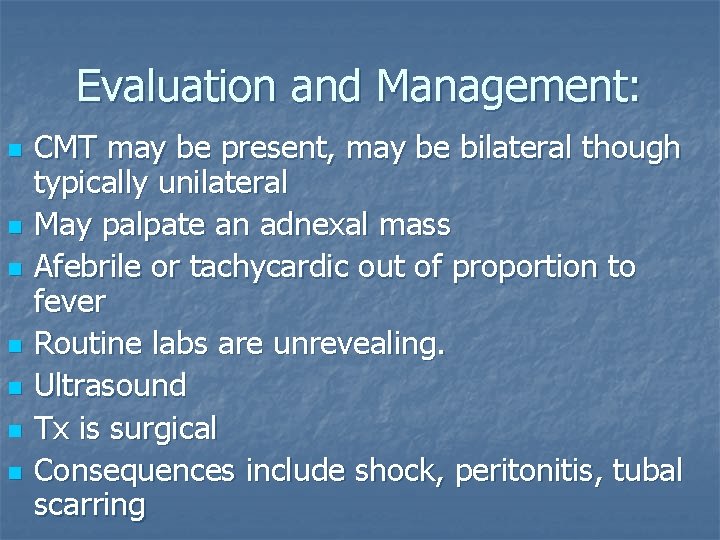 Evaluation and Management:

- CMT may be present, may be bilateral though typically unilateral
- May palpate an adnexal mass
- Afebrile or tachycardic out of proportion to fever
- Routine labs are unrevealing.
- Ultrasound
- Tx is surgical
- Consequences include shock, peritonitis, tubal scarring